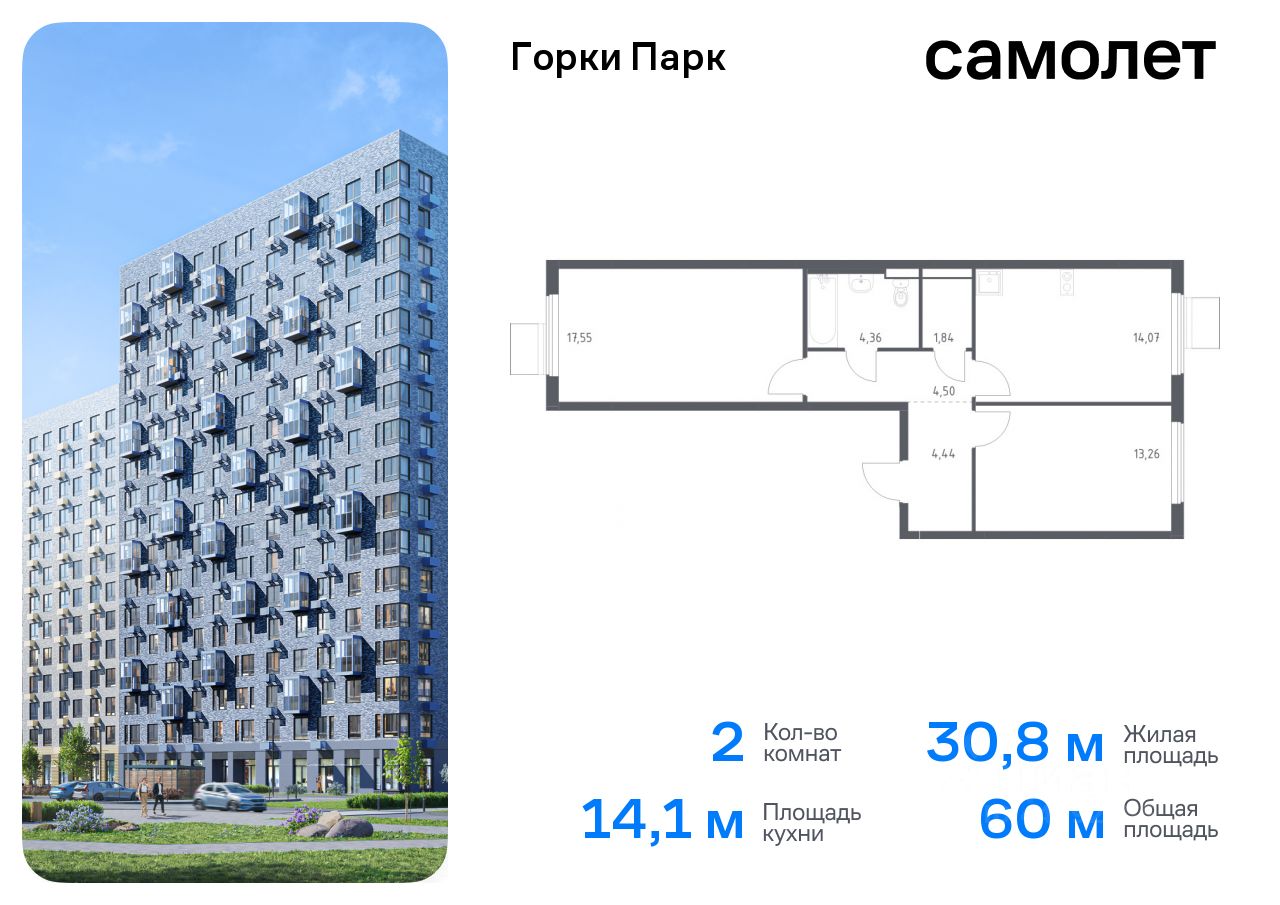 Горки Парк

самолет

17,55

4,36

1,84

14,07

4,50

4,44

13,26

2 Кол-во комнат

30,8 м Жилая площадь

14,1 м Площадь кухни

60 м Общая площадь